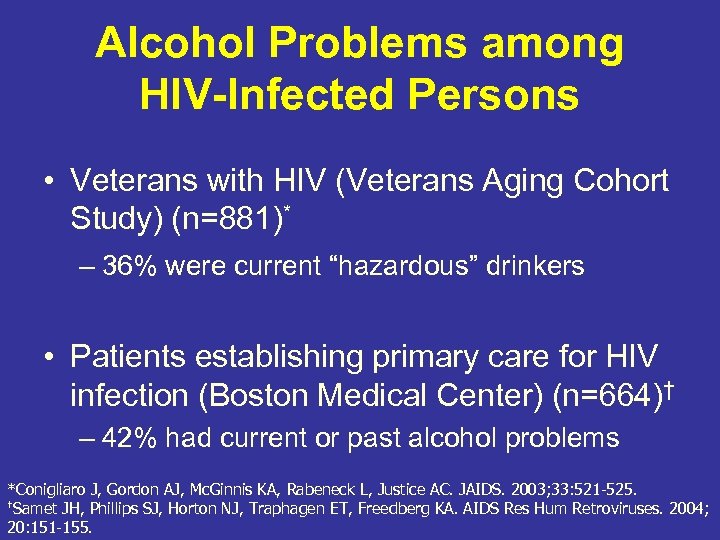 Alcohol Problems among HIV-Infected Persons

• Veterans with HIV (Veterans Aging Cohort Study) (n=881)*

– 36% were current “hazardous” drinkers

• Patients establishing primary care for HIV infection (Boston Medical Center) (n=664)†

– 42% had current or past alcohol problems

*Conigliaro J, Gordon AJ, McGinnis KA, Rabeneck L, Justice AC. JAIDS. 2003;33:521-525.
†Samet JH, Phillips SJ, Horton NJ, Traphagen ET, Freedberg KA. AIDS Res Hum Retroviruses. 2004; 20:151-155.